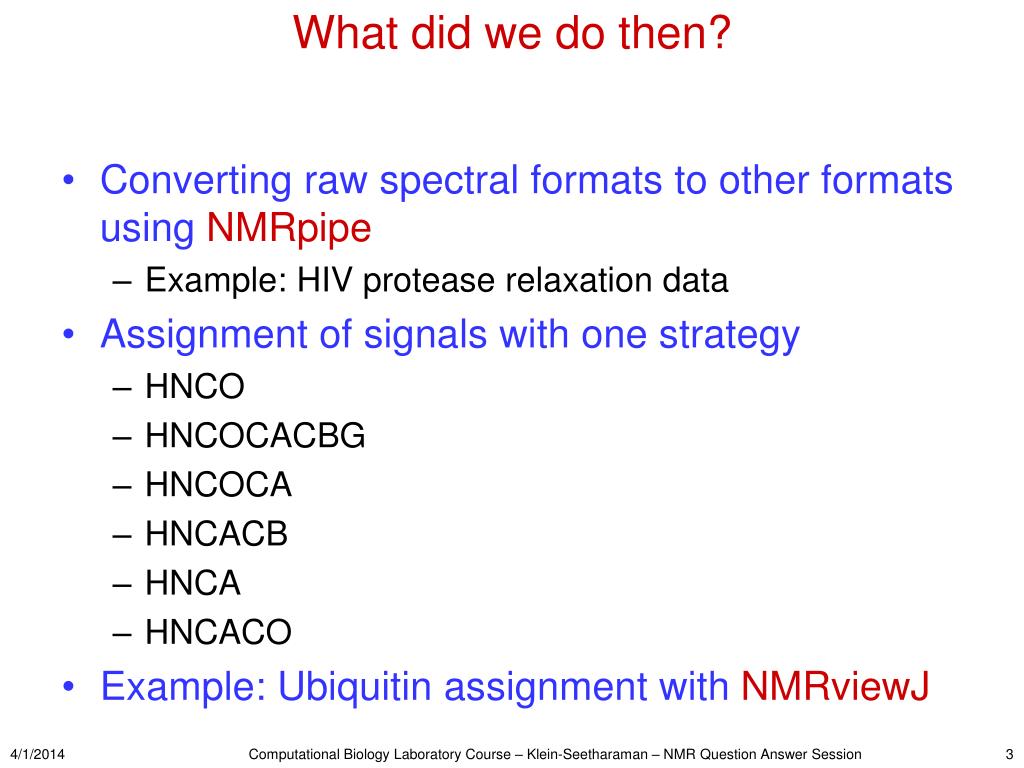 What did we do then?

• Converting raw spectral formats to other formats using NMRpipe
– Example: HIV protease relaxation data
• Assignment of signals with one strategy
– HNCO
– HNCOCACBG
– HNCOCA
– HNCACB
– HNCA
– HNCACO
• Example: Ubiquitin assignment with NMRviewJ

4/1/2014 Computational Biology Laboratory Course – Klein-Seetharaman – NMR Question Answer Session 3